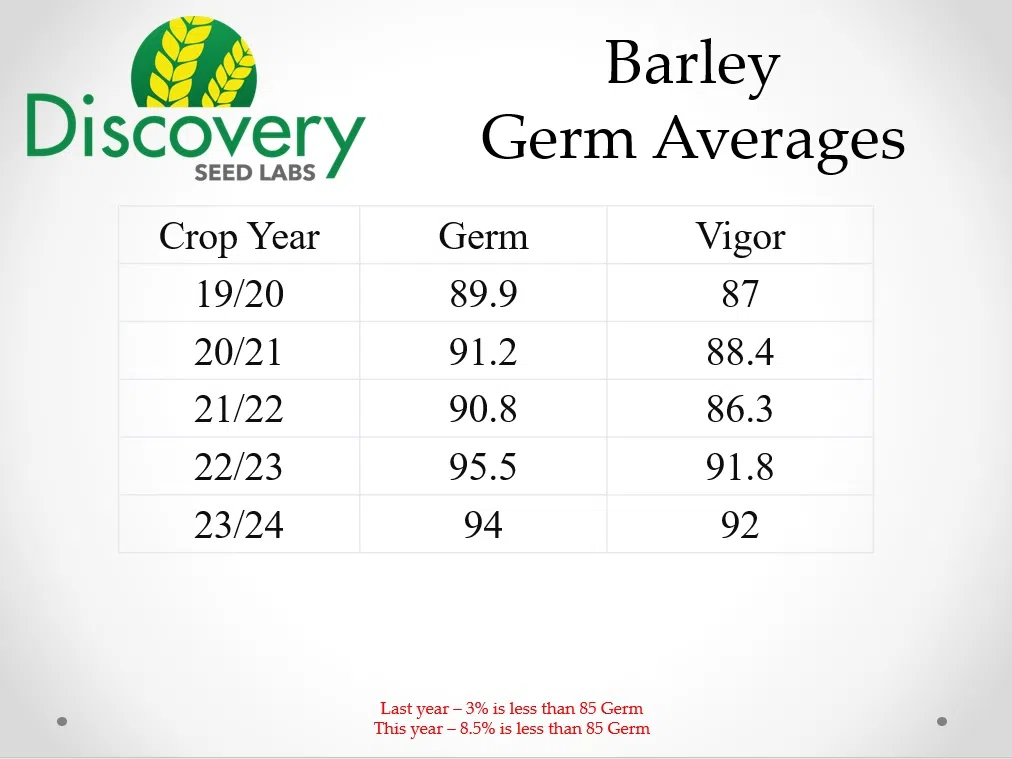 Discovery
SEED LABS

Barley
Germ Averages

| Crop Year | Germ | Vigor |
|---|---|---|
| 19/20 | 89.9 | 87 |
| 20/21 | 91.2 | 88.4 |
| 21/22 | 90.8 | 86.3 |
| 22/23 | 95.5 | 91.8 |
| 23/24 | 94 | 92 |

Last year – 3% is less than 85 Germ
This year – 8.5% is less than 85 Germ